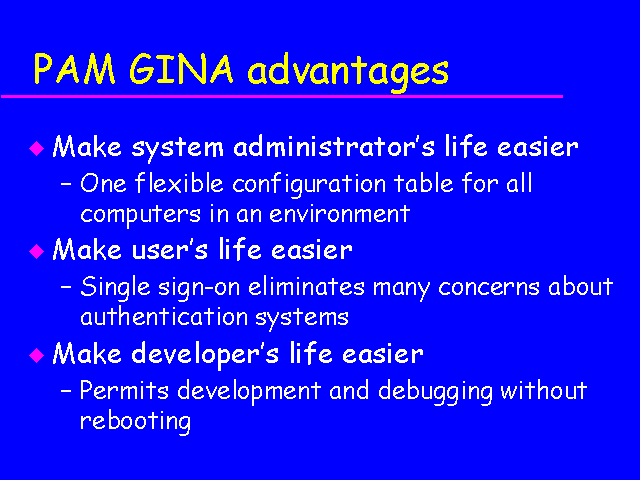 PAM GINA advantages

◆ Make system administrator's life easier
– One flexible configuration table for all computers in an environment

◆ Make user's life easier
– Single sign-on eliminates many concerns about authentication systems

◆ Make developer's life easier
– Permits development and debugging without rebooting